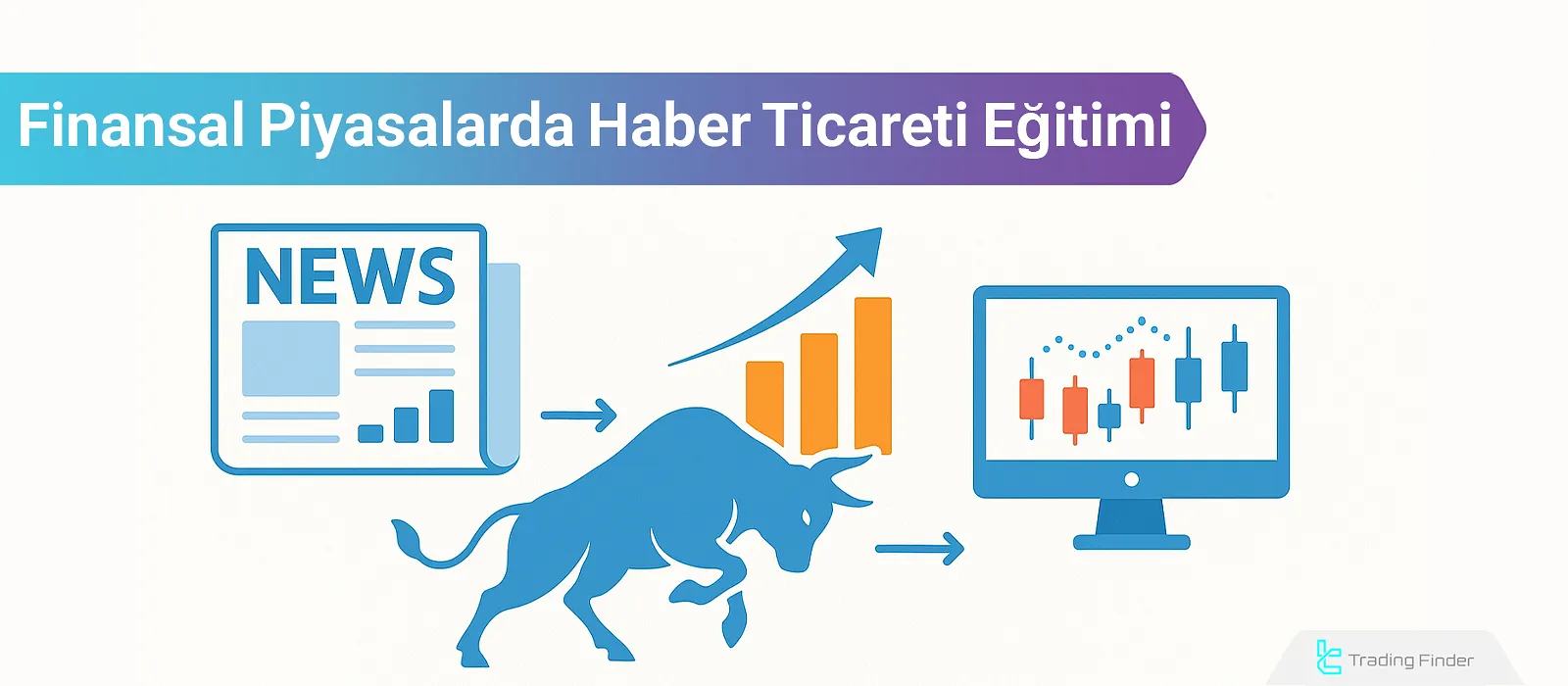 Finansal Piyasalarda Haber Ticareti Eğitimi

NEWS

Trading Finder